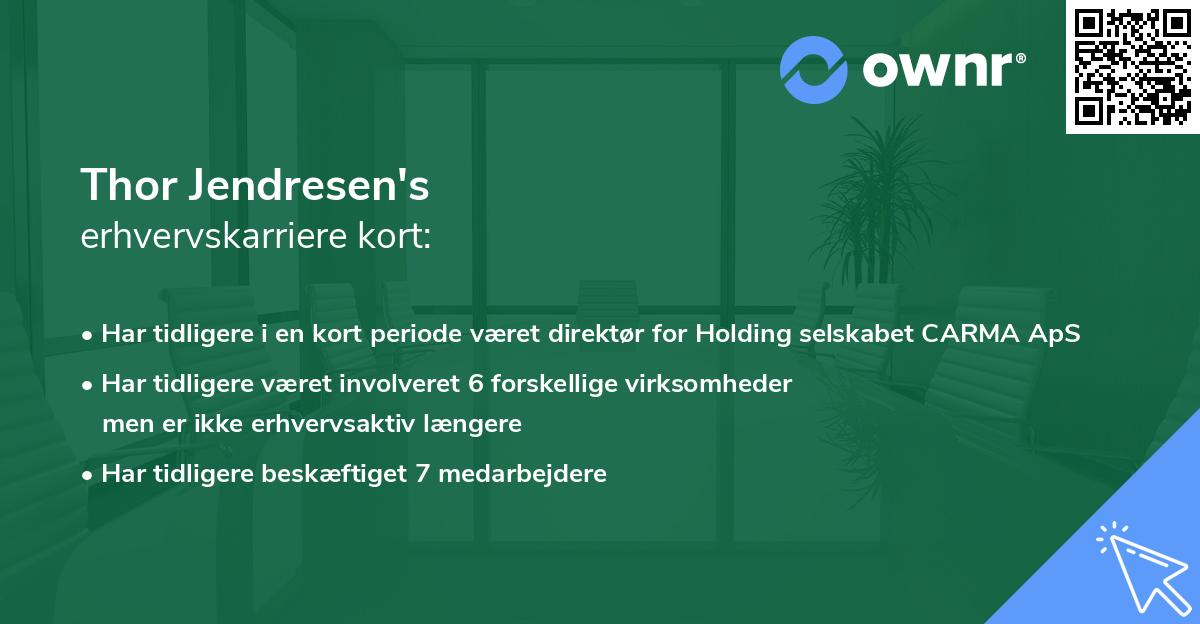 ownr®

Thor Jendresen's
erhvervskarriere kort:

• Har tidligere i en kort periode været direktør for Holding selskabet CARMA ApS
• Har tidligere været involveret 6 forskellige virksomheder men er ikke erhvervsaktiv længere
• Har tidligere beskæftiget 7 medarbejdere